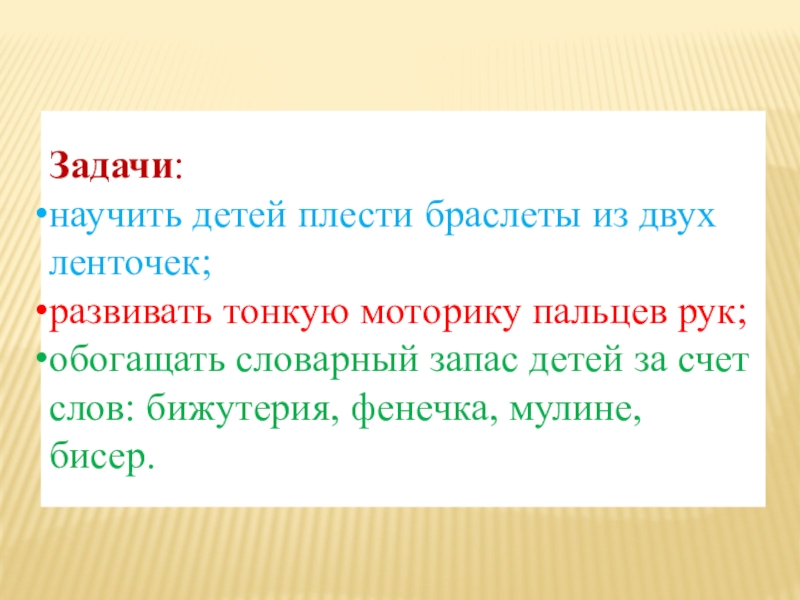 Задачи:
•научить детей плести браслеты из двух ленточек;
•развивать тонкую моторику пальцев рук;
•обогащать словарный запас детей за счет слов: бижутерия, фенечка, мулине, бисер.